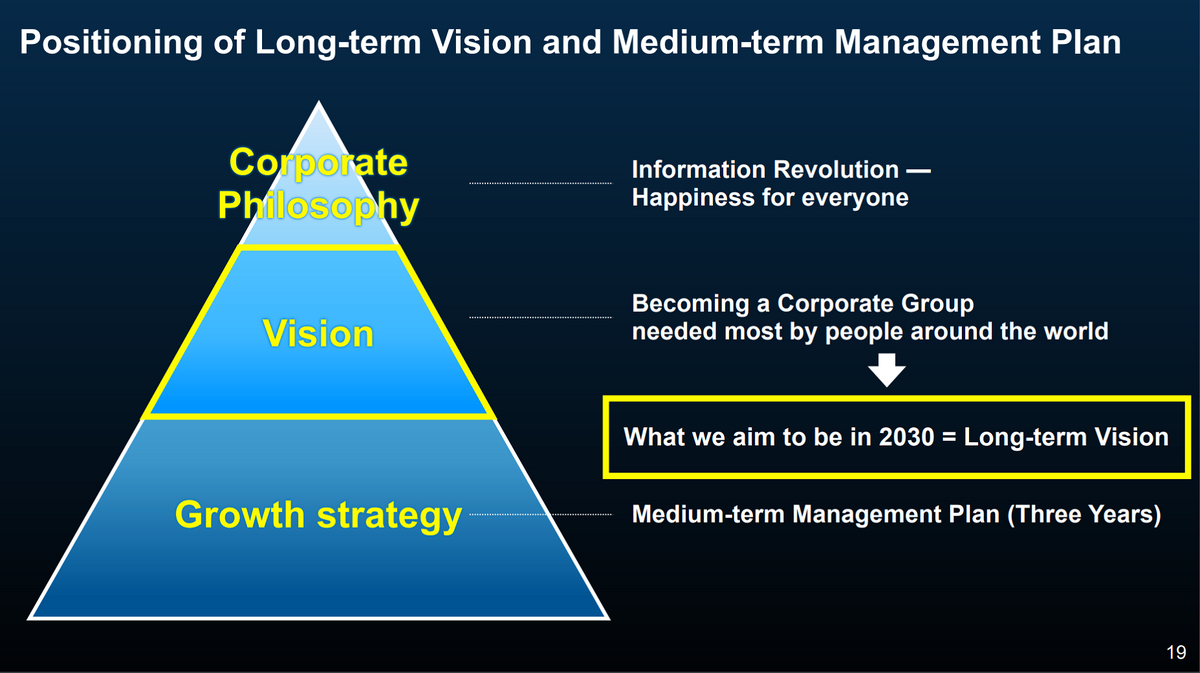 Positioning of Long-term Vision and Medium-term Management Plan

Corporate Philosophy

Information Revolution — Happiness for everyone

Vision

Becoming a Corporate Group needed most by people around the world

What we aim to be in 2030 = Long-term Vision

Growth strategy

Medium-term Management Plan (Three Years)

19